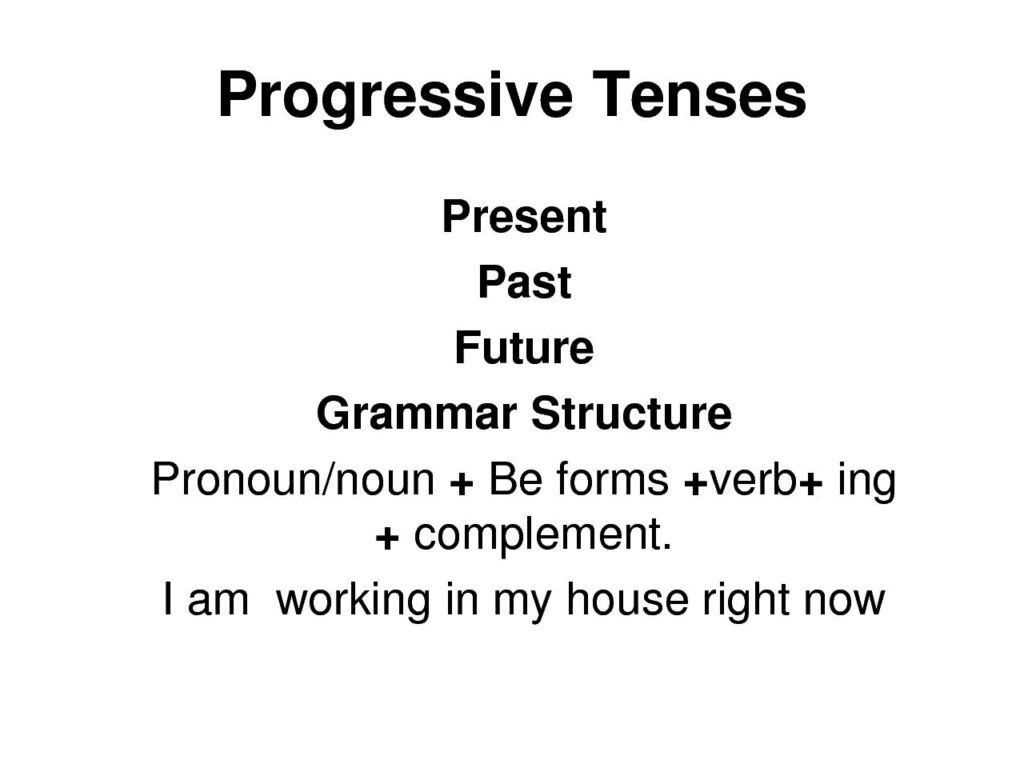 Progressive Tenses

Present

Past

Future

Grammar Structure

Pronoun/noun + Be forms +verb+ ing + complement.

I am working in my house right now